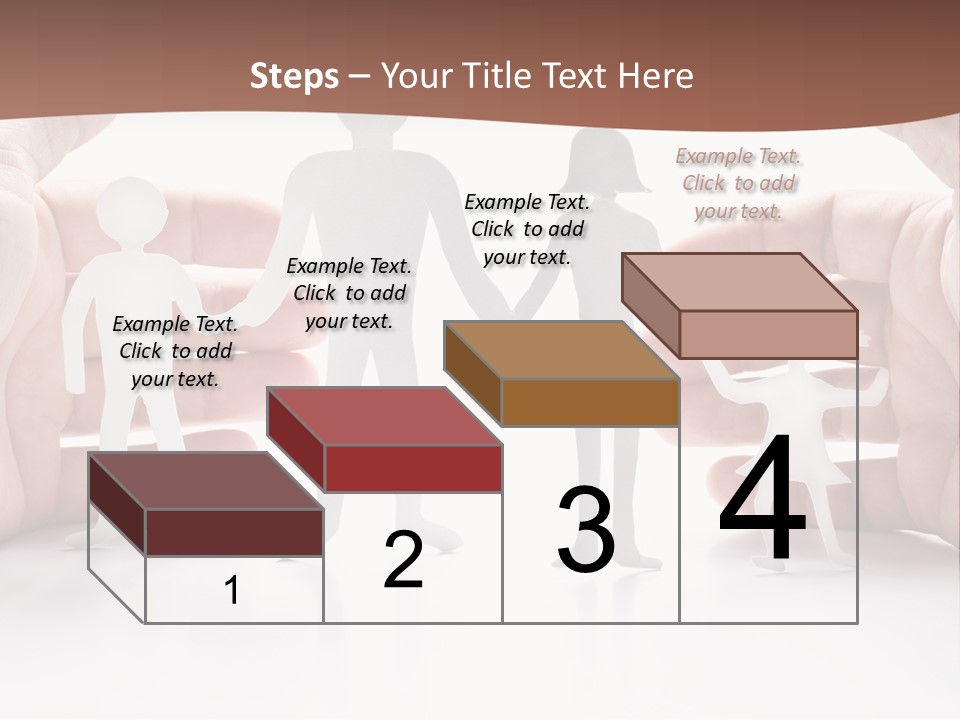 Steps – Your Title Text Here

Example Text. Click to add your text.

Example Text. Click to add your text.

Example Text. Click to add your text.

Example Text. Click to add your text.

1

2

3

4